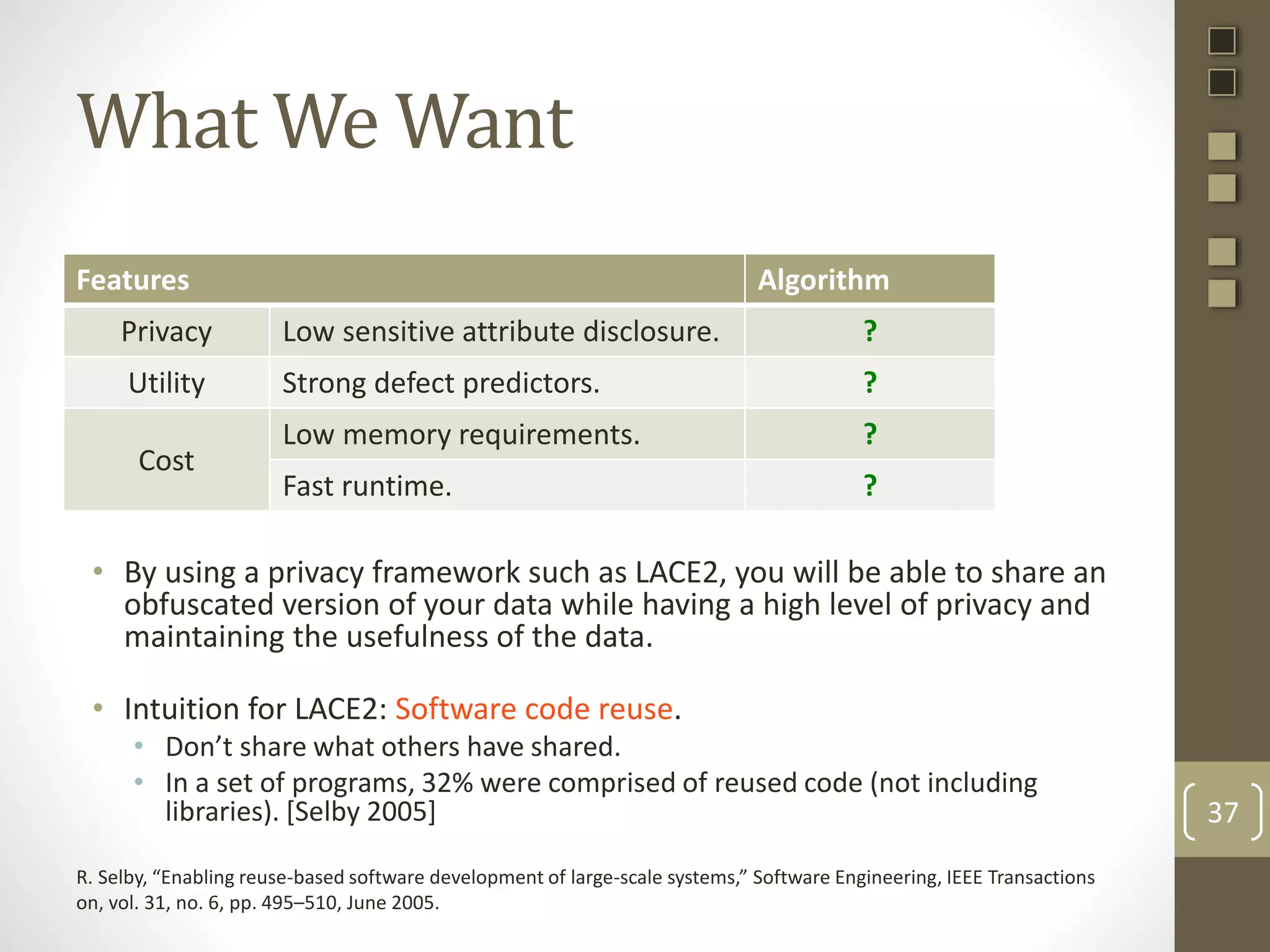 What We Want

| Features | | Algorithm |
|---|---|---|
| Privacy | Low sensitive attribute disclosure. | ? |
| Utility | Strong defect predictors. | ? |
| Cost | Low memory requirements. | ? |
| | Fast runtime. | ? |

• By using a privacy framework such as LACE2, you will be able to share an obfuscated version of your data while having a high level of privacy and maintaining the usefulness of the data.

• Intuition for LACE2: Software code reuse.
• Don't share what others have shared.
• In a set of programs, 32% were comprised of reused code (not including libraries). [Selby 2005]

R. Selby, "Enabling reuse-based software development of large-scale systems," Software Engineering, IEEE Transactions on, vol. 31, no. 6, pp. 495–510, June 2005.

37